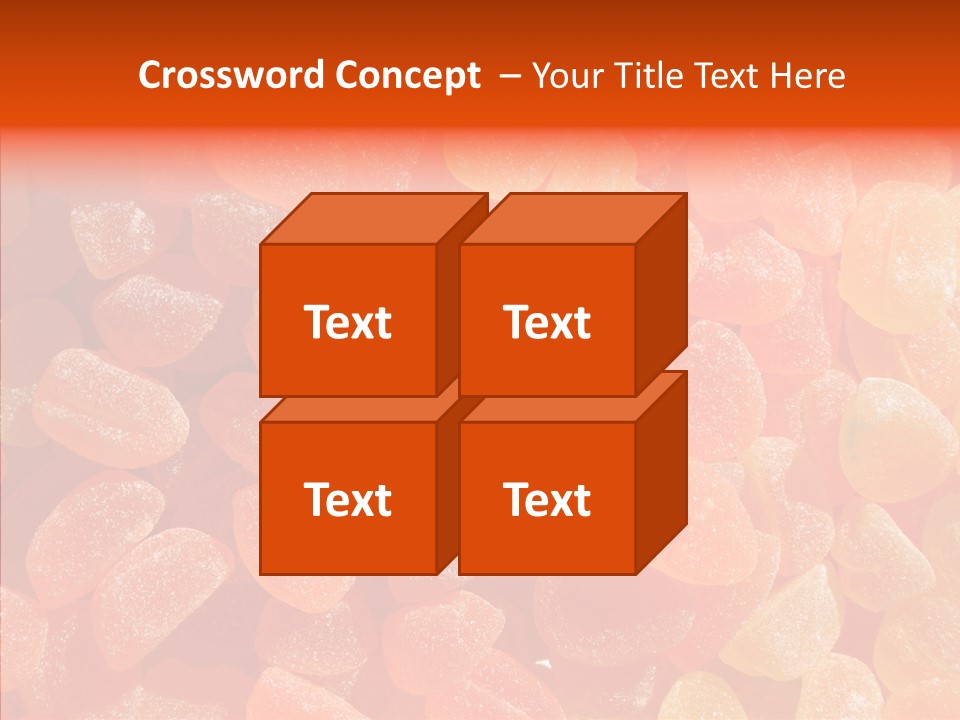 Crossword Concept – Your Title Text Here

Text

Text

Text

Text